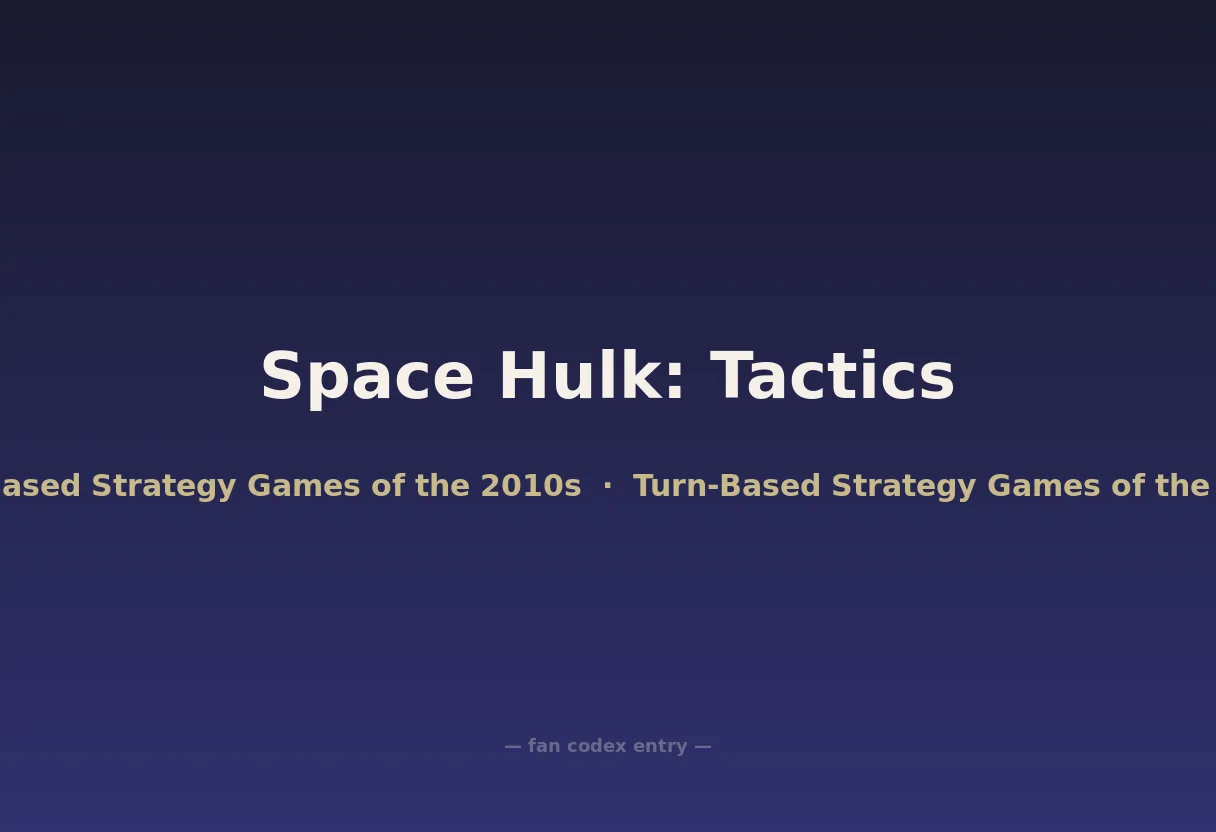 Space Hulk: Tactics

ased Strategy Games of the 2010s · Turn-Based Strategy Games of the

— fan codex entry —